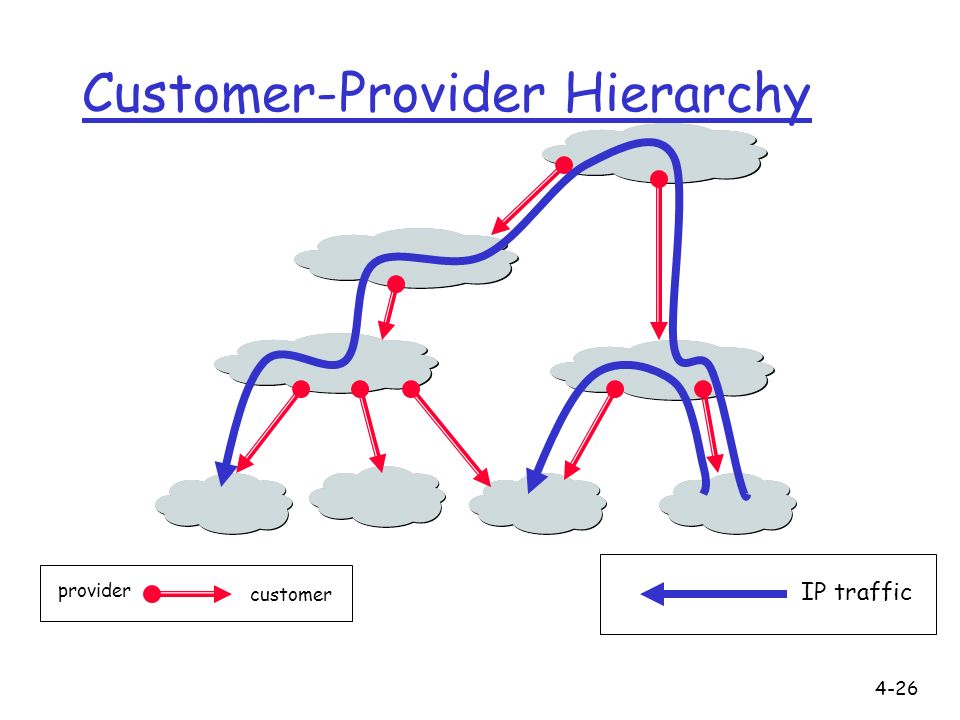 Customer-Provider Hierarchy

provider customer

IP traffic

4-26